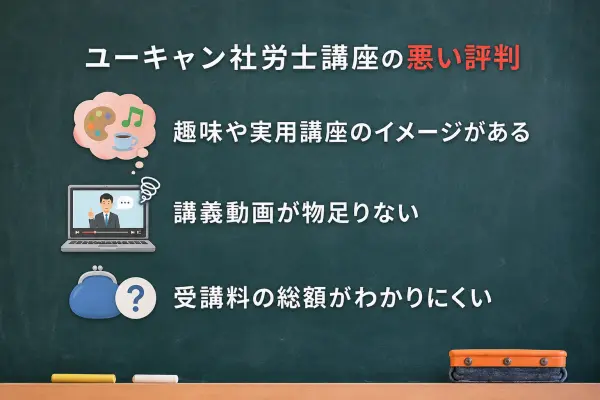 ユーキャン社労士講座の悪い評判

趣味や実用講座のイメージがある

講義動画が物足りない

受講料の総額がわかりにくい